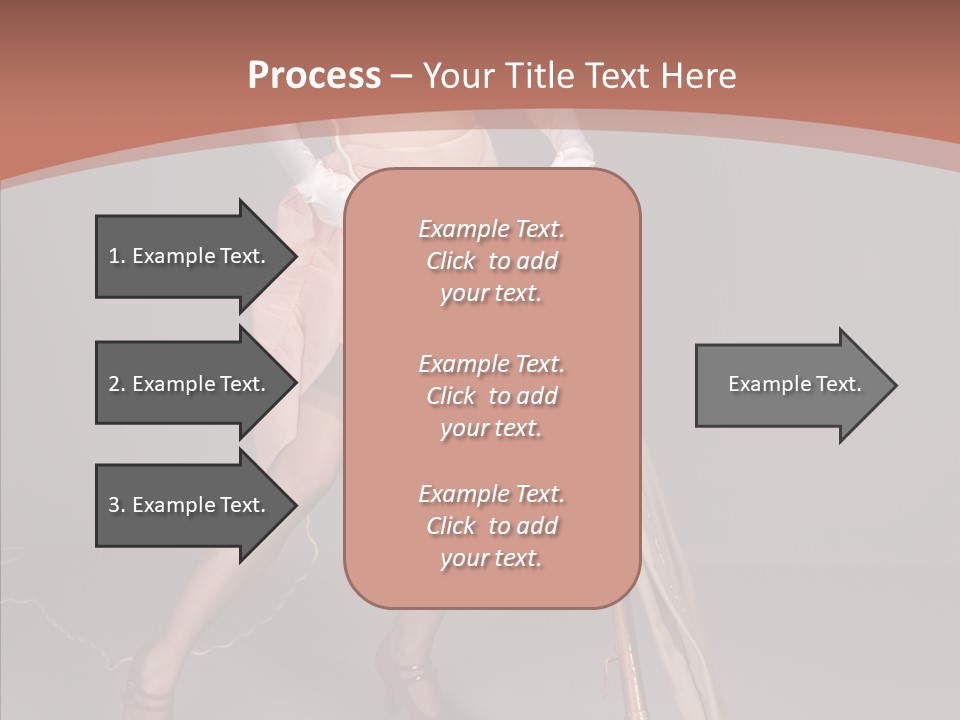 Process – Your Title Text Here

1. Example Text.

2. Example Text.

3. Example Text.

Example Text. Click to add your text.

Example Text. Click to add your text.

Example Text. Click to add your text.

Example Text.